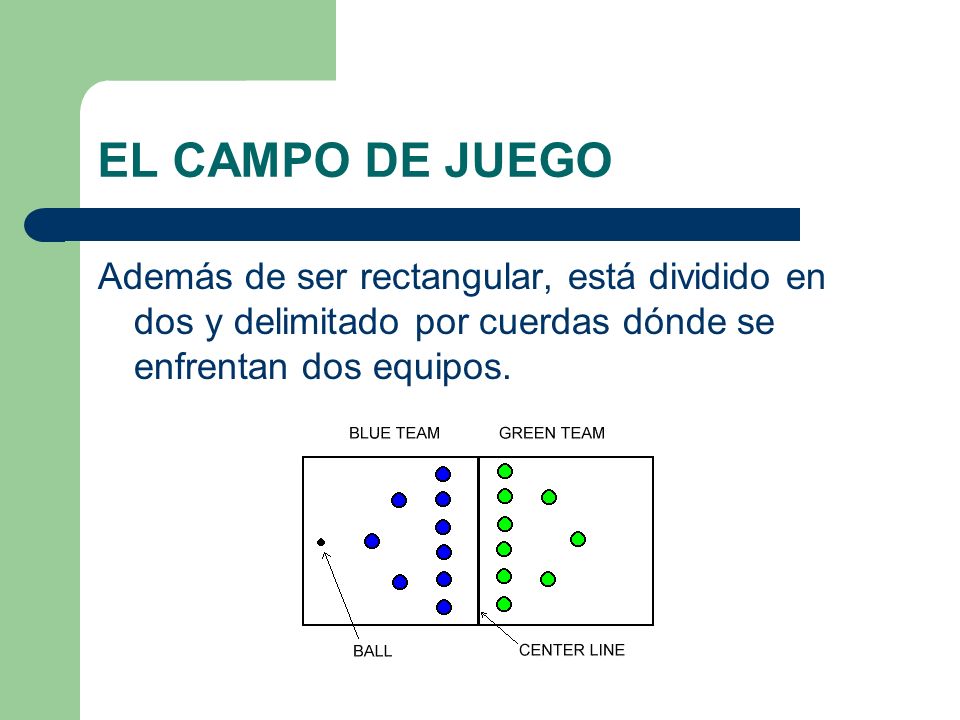 EL CAMPO DE JUEGO

Además de ser rectangular, está dividido en dos y delimitado por cuerdas dónde se enfrentan dos equipos.

BLUE TEAM

GREEN TEAM

BALL

CENTER LINE